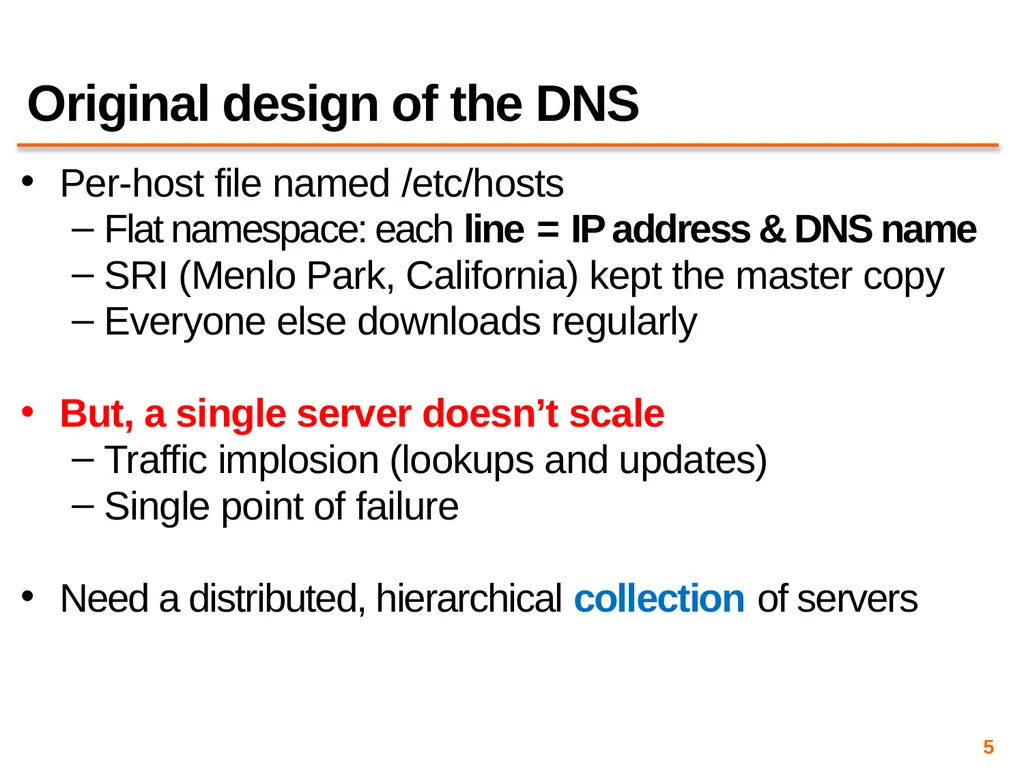 Original design of the DNS

• Per-host file named /etc/hosts
– Flat namespace: each line = IP address & DNS name
– SRI (Menlo Park, California) kept the master copy
– Everyone else downloads regularly

• But, a single server doesn't scale
– Traffic implosion (lookups and updates)
– Single point of failure

• Need a distributed, hierarchical collection of servers

5